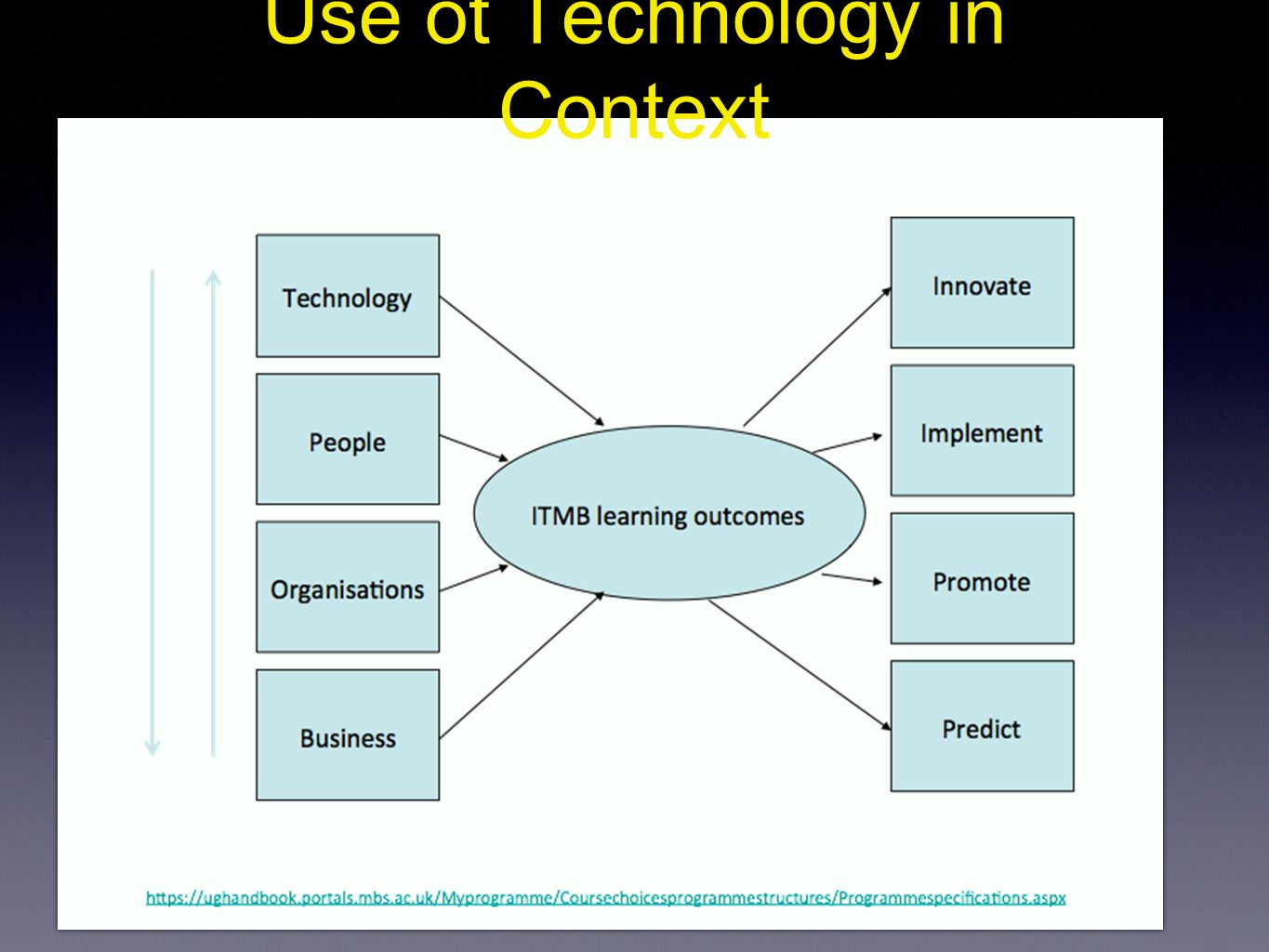 Use of Technology in Context

Technology

People

Organisations

Business

ITMB learning outcomes

Innovate

Implement

Promote

Predict

https://ughandbook.portals.mbs.ac.uk/Myprogramme/Coursechoicesprogrammestructures/Programmespecifications.aspx